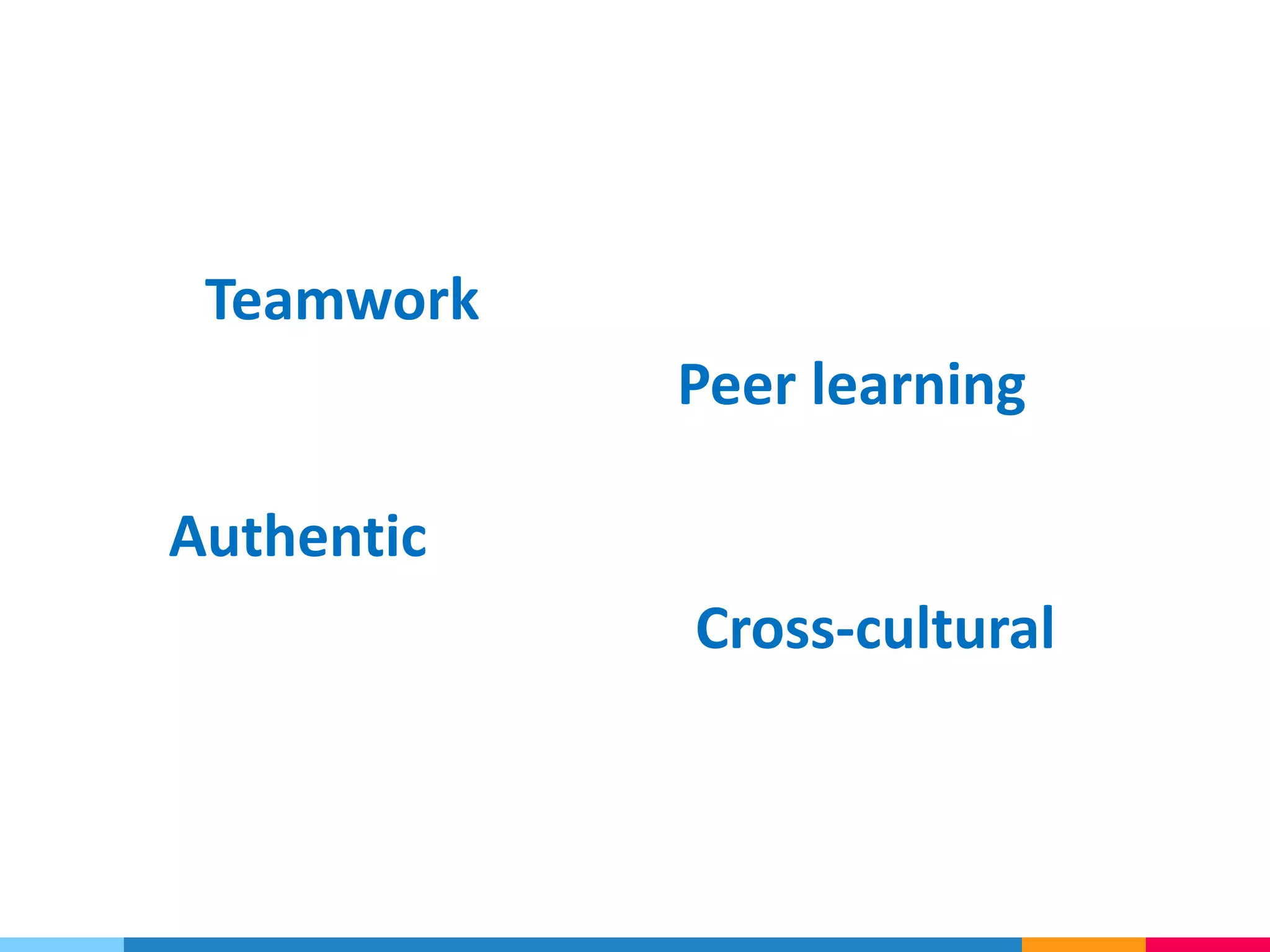 Teamwork

Peer learning

Authentic

Cross-cultural